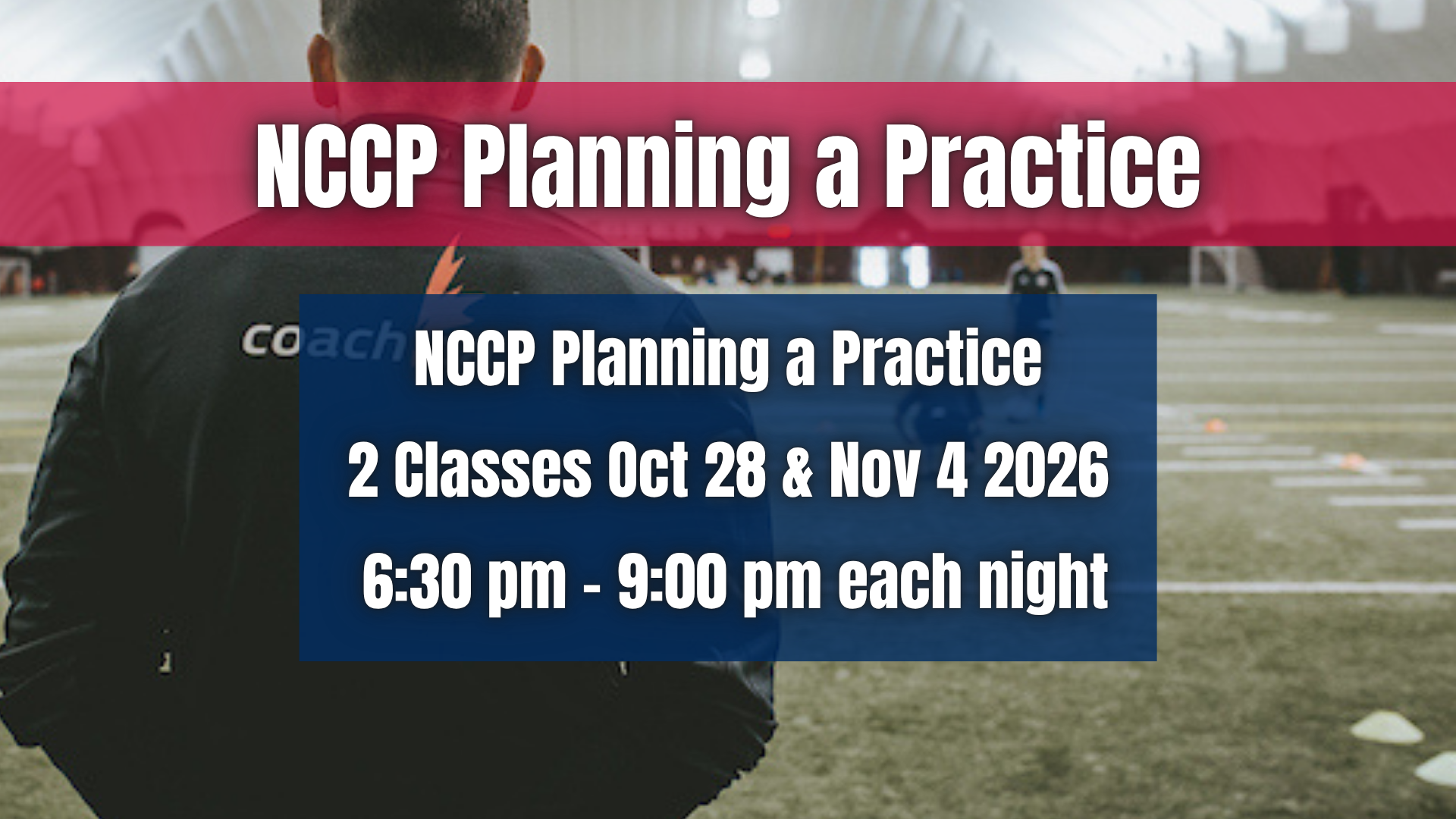 NCCP Planning a Practice

coach

NCCP Planning a Practice
2 Classes Oct 28 & Nov 4 2026
6:30 pm - 9:00 pm each night